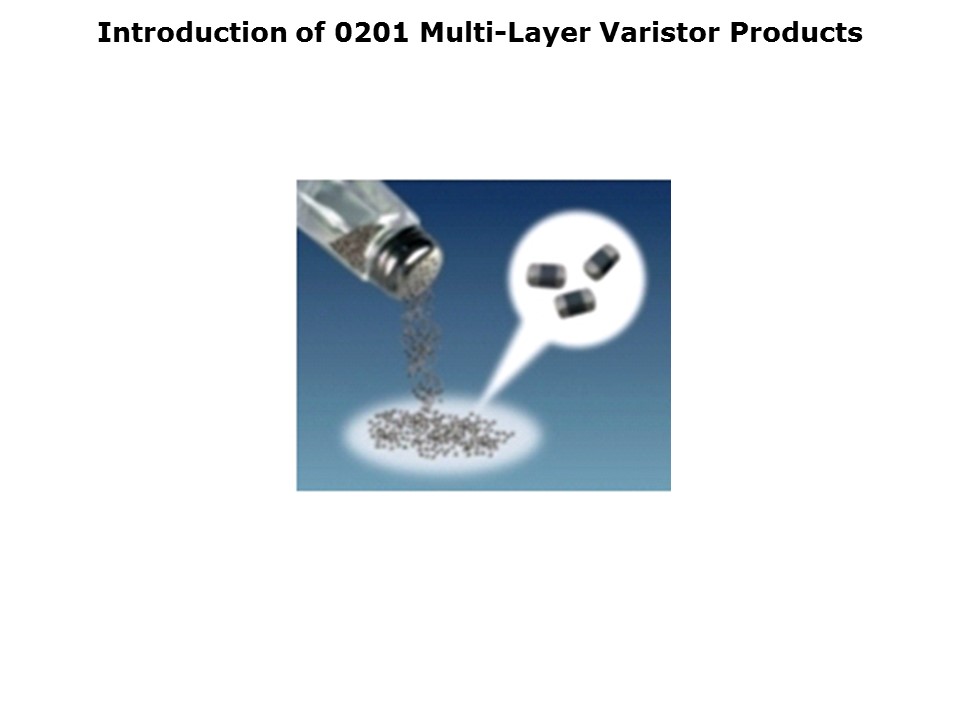 Introduction of 0201 Multi-Layer Varistor Products